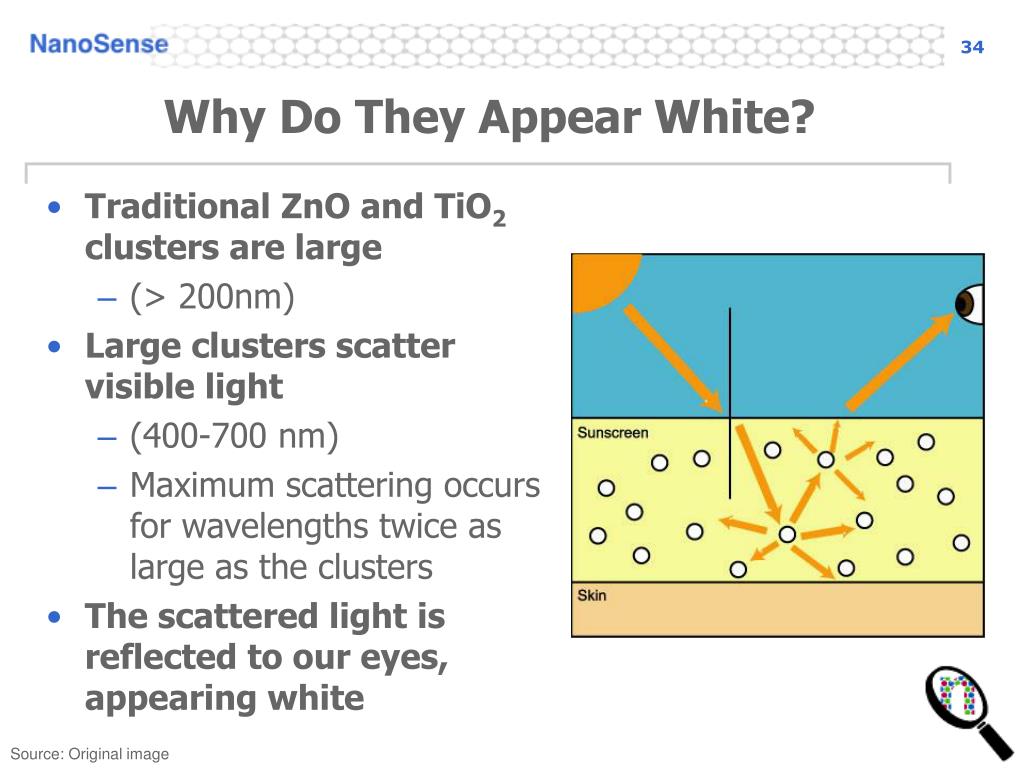 NanoSense

34

Why Do They Appear White?

• Traditional ZnO and $TiO_2$ clusters are large
– (> 200nm)
• Large clusters scatter visible light
– (400-700 nm)
– Maximum scattering occurs for wavelengths twice as large as the clusters
• The scattered light is reflected to our eyes, appearing white

Sunscreen

Skin

Source: Original image